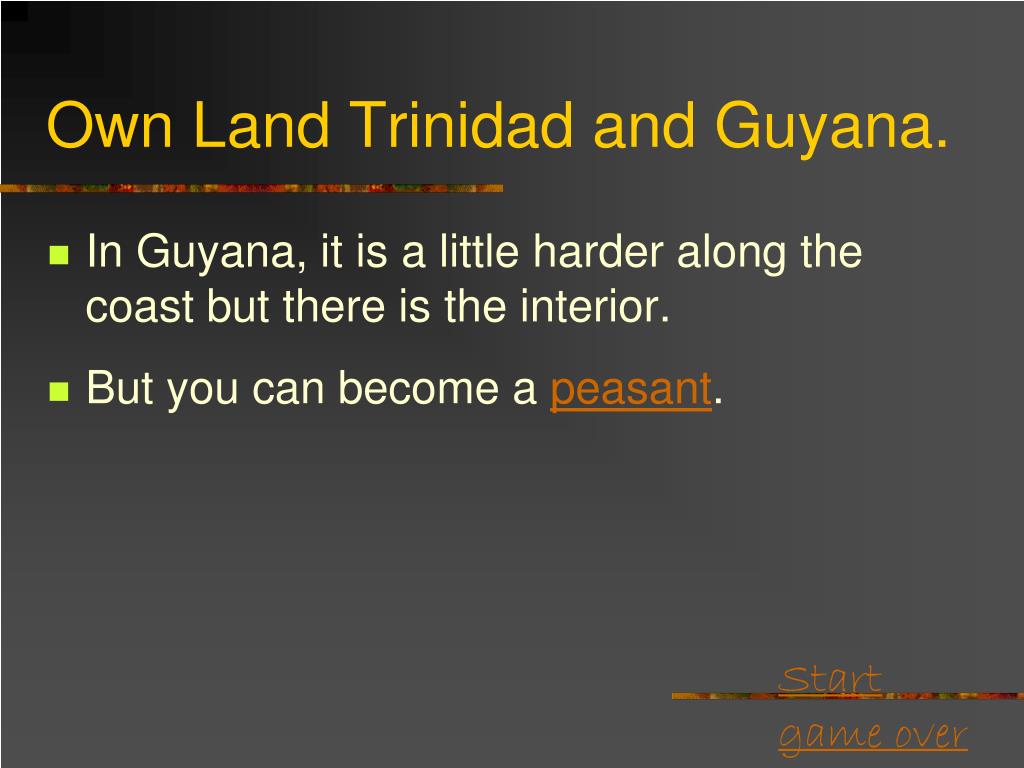 Own Land Trinidad and Guyana.

In Guyana, it is a little harder along the coast but there is the interior.

But you can become a peasant.

Start

game over